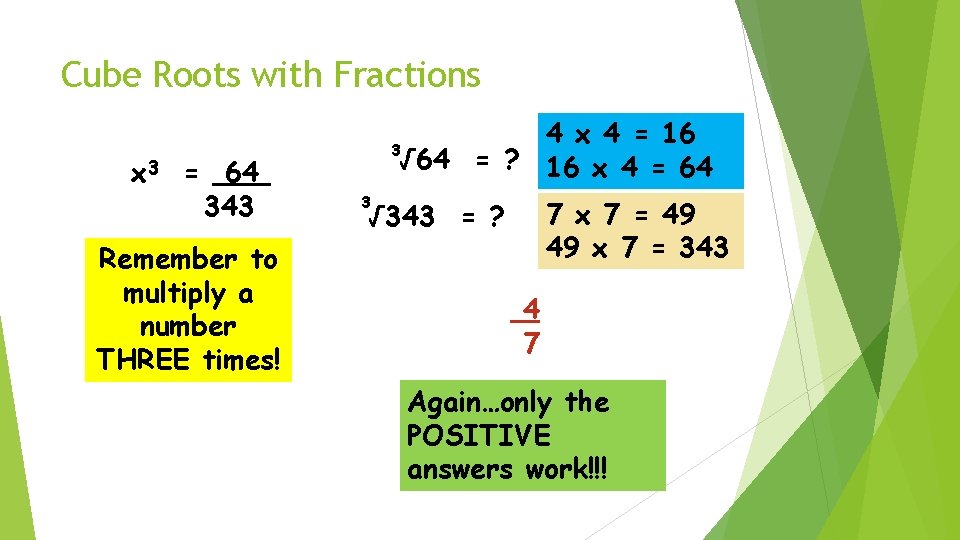 Cube Roots with Fractions

$x^3 = \frac{64}{343}$

Remember to multiply a number THREE times!

$\sqrt[3]{64} = ?$

$\sqrt[3]{343} = ?$

4 x 4 = 16
16 x 4 = 64

7 x 7 = 49
49 x 7 = 343

$\frac{4}{7}$

Again…only the POSITIVE answers work!!!